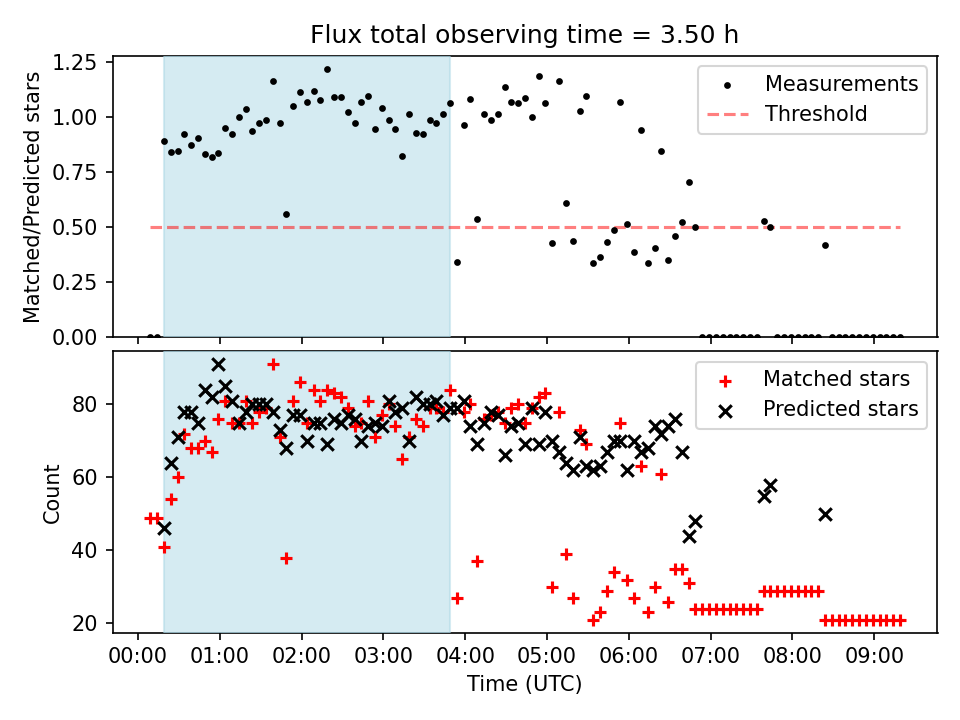 Flux total observing time = 3.50 h

Matched/Predicted stars

1.25
1.00
0.75
0.50
0.25
0.00

Measurements
Threshold

Count

80
60
40
20

Matched stars
Predicted stars

00:00 01:00 02:00 03:00 04:00 05:00 06:00 07:00 08:00 09:00

Time (UTC)